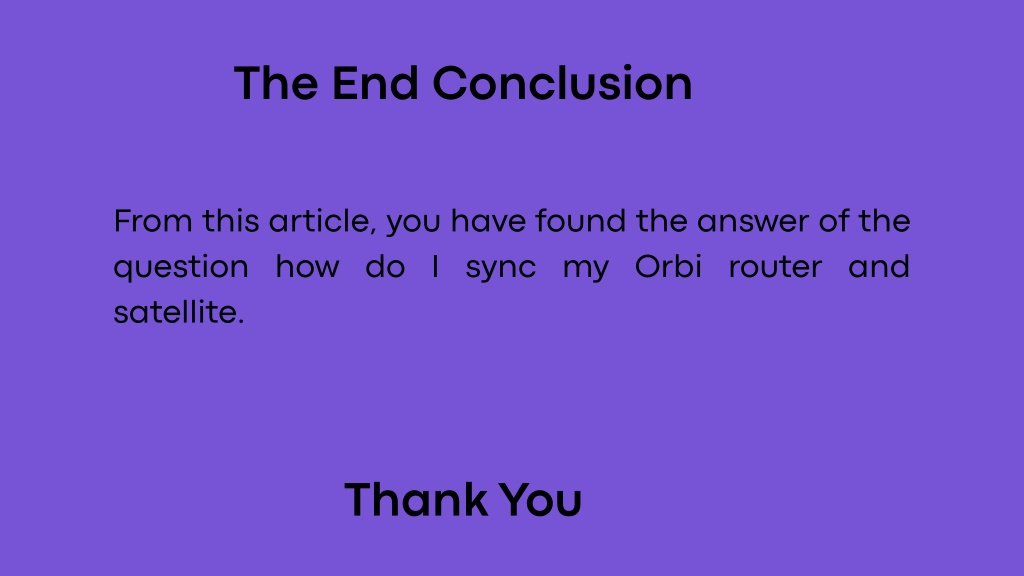 The End Conclusion

From this article, you have found the answer of the question how do I sync my Orbi router and satellite.

Thank You